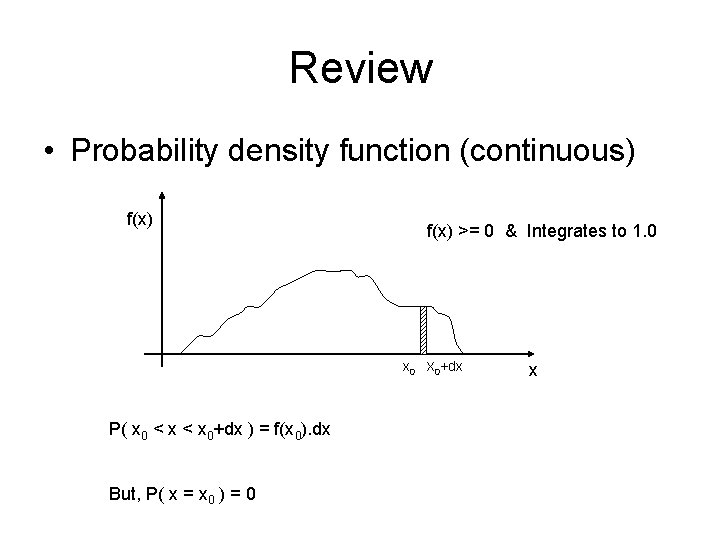 Review

• Probability density function (continuous)

f(x)

f(x) >= 0 & Integrates to 1.0

$x_0$ $X_0$+dx

x

P( $x_0$ < x < $x_0$+dx ) = f($x_0$).dx

But, P( x = $x_0$ ) = 0